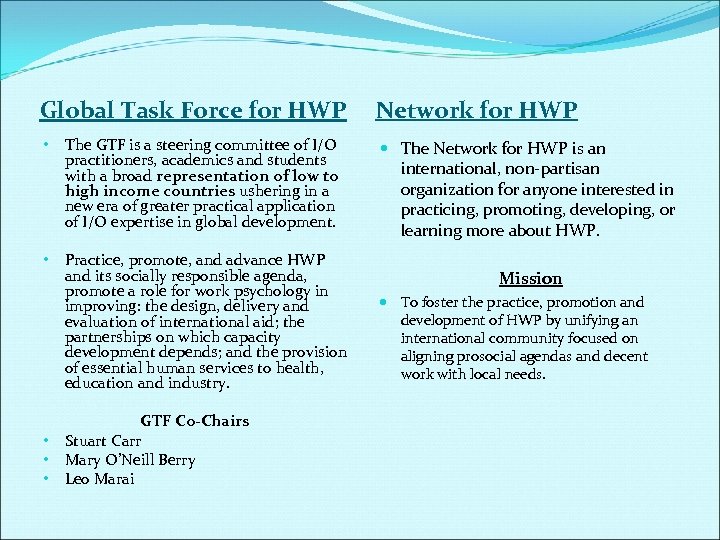 Global Task Force for HWP

• The GTF is a steering committee of I/O practitioners, academics and students with a broad representation of low to high income countries ushering in a new era of greater practical application of I/O expertise in global development.

• Practice, promote, and advance HWP and its socially responsible agenda, promote a role for work psychology in improving: the design, delivery and evaluation of international aid; the partnerships on which capacity development depends; and the provision of essential human services to health, education and industry.

GTF Co-Chairs

• Stuart Carr
• Mary O'Neill Berry
• Leo Marai

Network for HWP

• The Network for HWP is an international, non-partisan organization for anyone interested in practicing, promoting, developing, or learning more about HWP.

Mission

• To foster the practice, promotion and development of HWP by unifying an international community focused on aligning prosocial agendas and decent work with local needs.